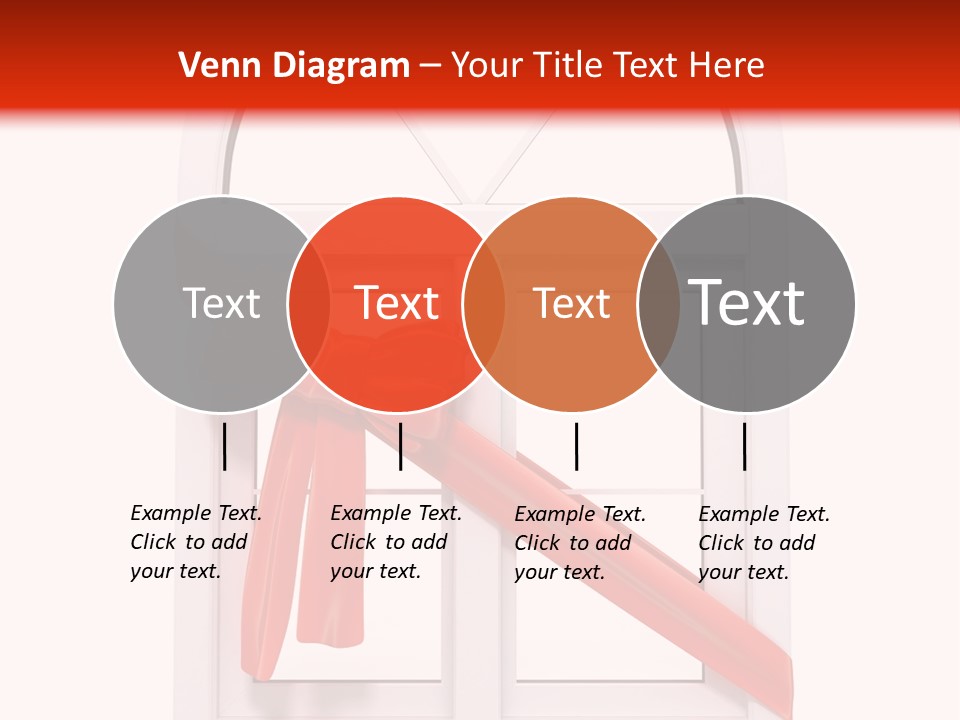 Venn Diagram – Your Title Text Here

Text

Text

Text

Text

Example Text. Click to add your text.

Example Text. Click to add your text.

Example Text. Click to add your text.

Example Text. Click to add your text.